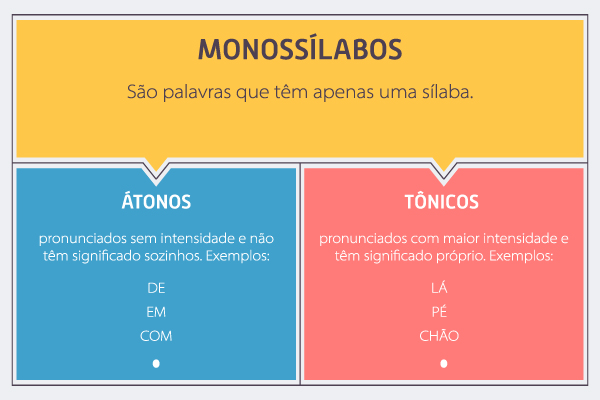 MONOSSÍLABOS

São palavras que têm apenas uma sílaba.

ÁTONOS

pronunciados sem intensidade e não têm significado sozinhos. Exemplos:

DE

EM

COM

TÔNICOS

pronunciados com maior intensidade e têm significado próprio. Exemplos:

LÁ

PÉ

CHÃO